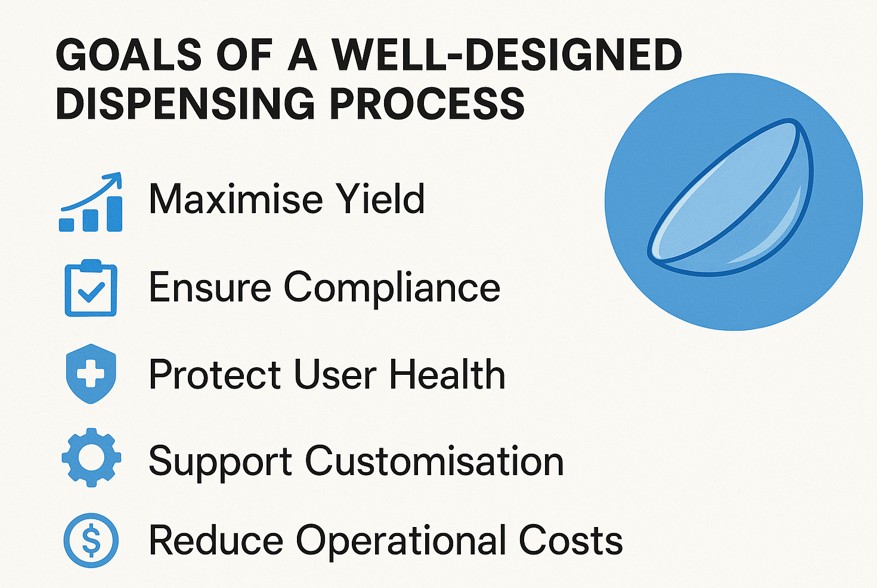 GOALS OF A WELL-DESIGNED DISPENSING PROCESS

Maximise Yield

Ensure Compliance

Protect User Health

Support Customisation

Reduce Operational Costs